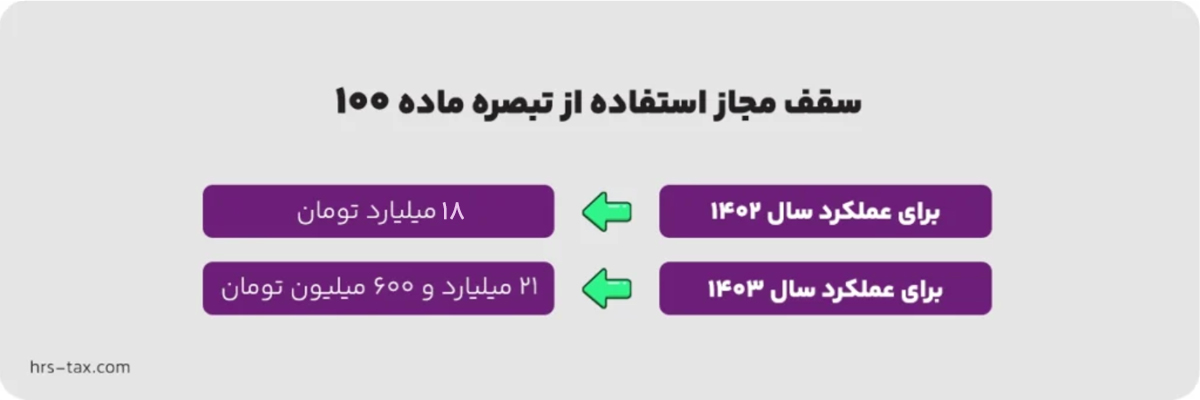 سقف مجاز استفاده از تبصره ماده ۱۰۰

برای عملکرد سال ۱۴۰۲

۱۸ میلیارد تومان

برای عملکرد سال ۱۴۰۳

۲۱ میلیارد و ۶۰۰ میلیون تومان

hrs-tax.com